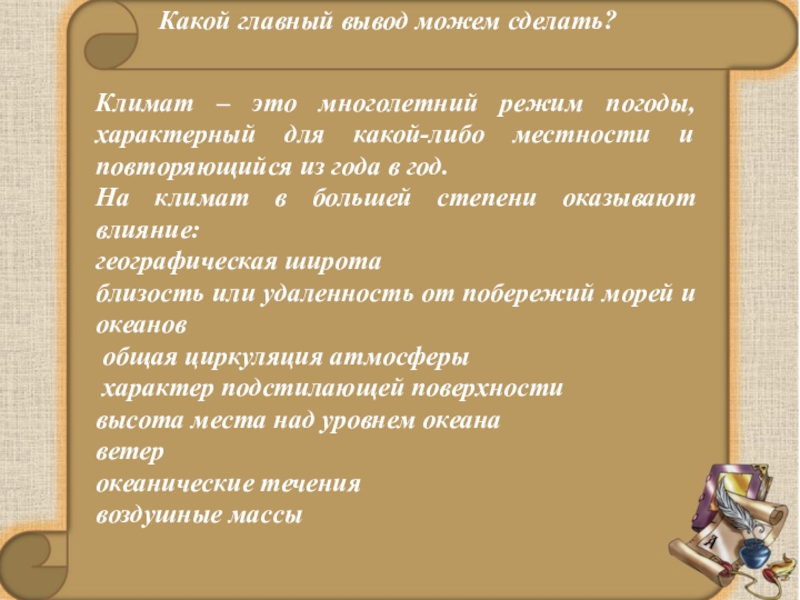 Какой главный вывод можем сделать?

Климат – это многолетний режим погоды, характерный для какой-либо местности и повторяющийся из года в год.
На климат в большей степени оказывают влияние:
географическая широта
близость или удаленность от побережий морей и океанов
общая циркуляция атмосферы
характер подстилающей поверхности
высота места над уровнем океана
ветер
океанические течения
воздушные массы

А